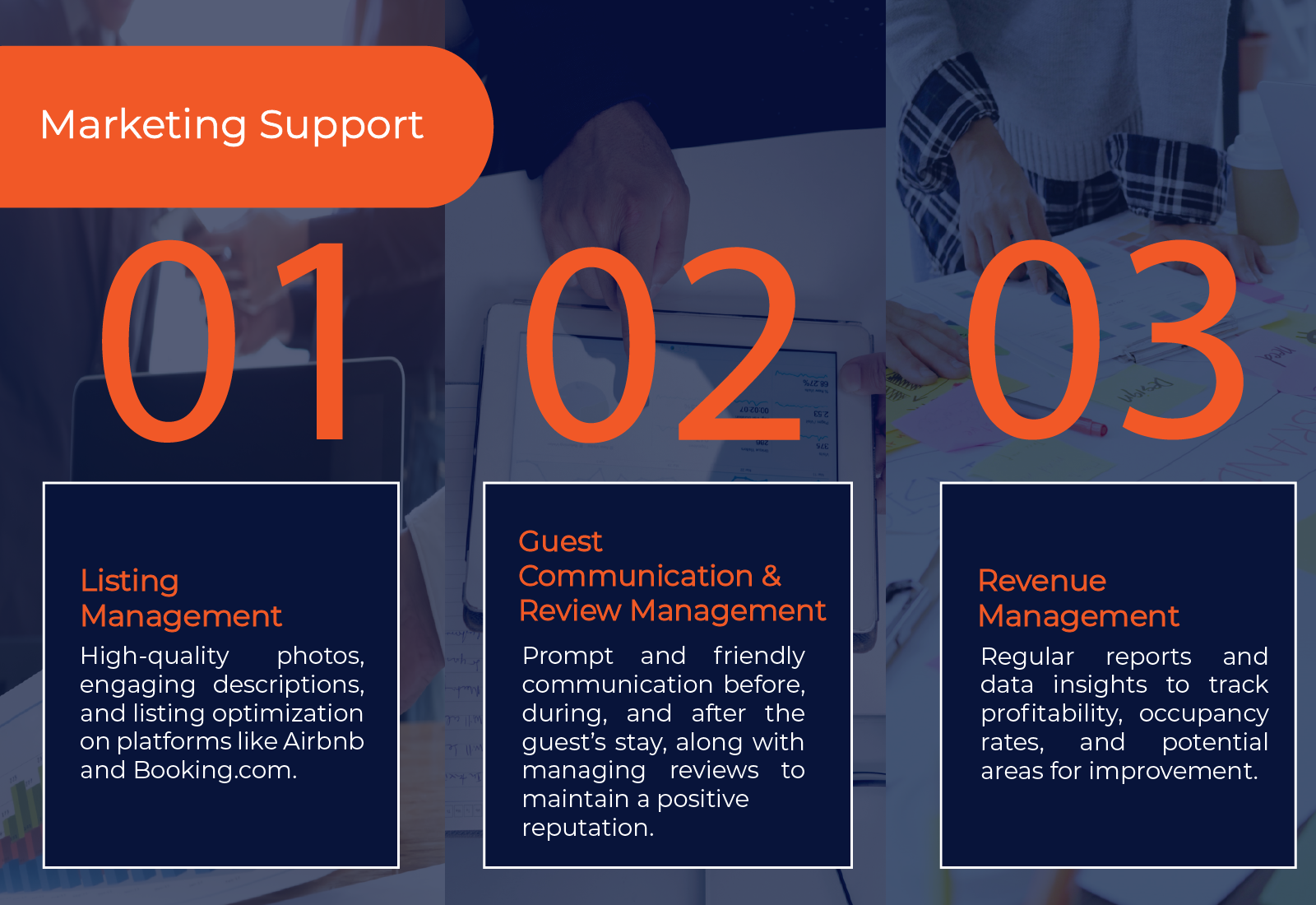 Marketing Support

01

Listing Management

High-quality photos, engaging descriptions, and listing optimization on platforms like Airbnb and Booking.com.

02

Guest Communication & Review Management

Prompt and friendly communication before, during, and after the guest's stay, along with managing reviews to maintain a positive reputation.

03

Revenue Management

Regular reports and data insights to track profitability, occupancy rates, and potential areas for improvement.